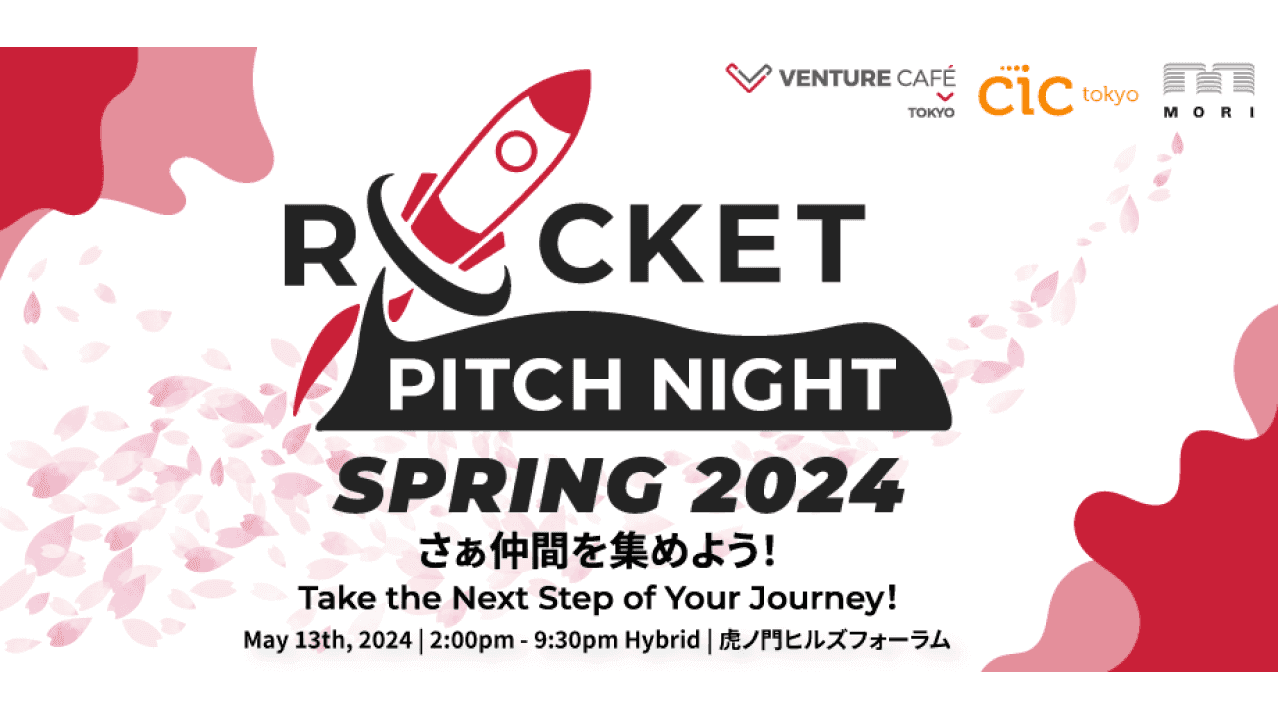 VENTURE CAFÉ TOKYO

CIC tokyo

MORI

ROCKET

PITCH NIGHT

SPRING 2024

さぁ仲間を集めよう!

Take the Next Step of Your Journey!

May 13th, 2024 | 2:00pm - 9:30pm Hybrid | 虎ノ門ヒルズフォーラム